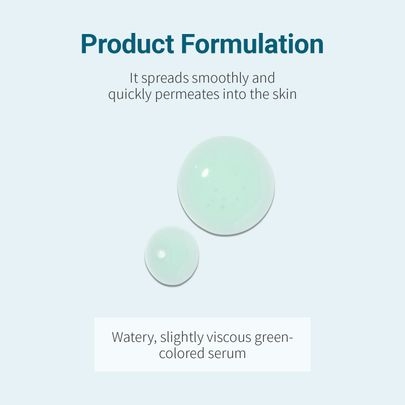 Product Formulation

It spreads smoothly and quickly permeates into the skin

Watery, slightly viscous green-colored serum